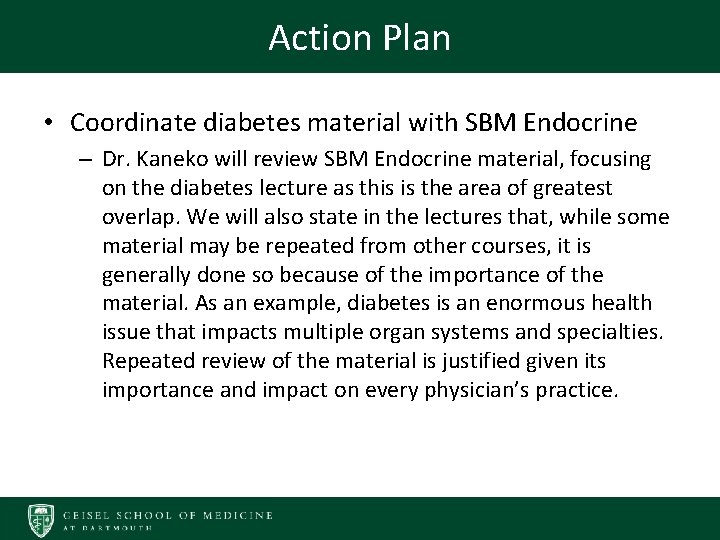 Action Plan

• Coordinate diabetes material with SBM Endocrine

– Dr. Kaneko will review SBM Endocrine material, focusing on the diabetes lecture as this is the area of greatest overlap. We will also state in the lectures that, while some material may be repeated from other courses, it is generally done so because of the importance of the material. As an example, diabetes is an enormous health issue that impacts multiple organ systems and specialties. Repeated review of the material is justified given its importance and impact on every physician's practice.

GEISEL SCHOOL OF MEDICINE
AT DARTMOUTH